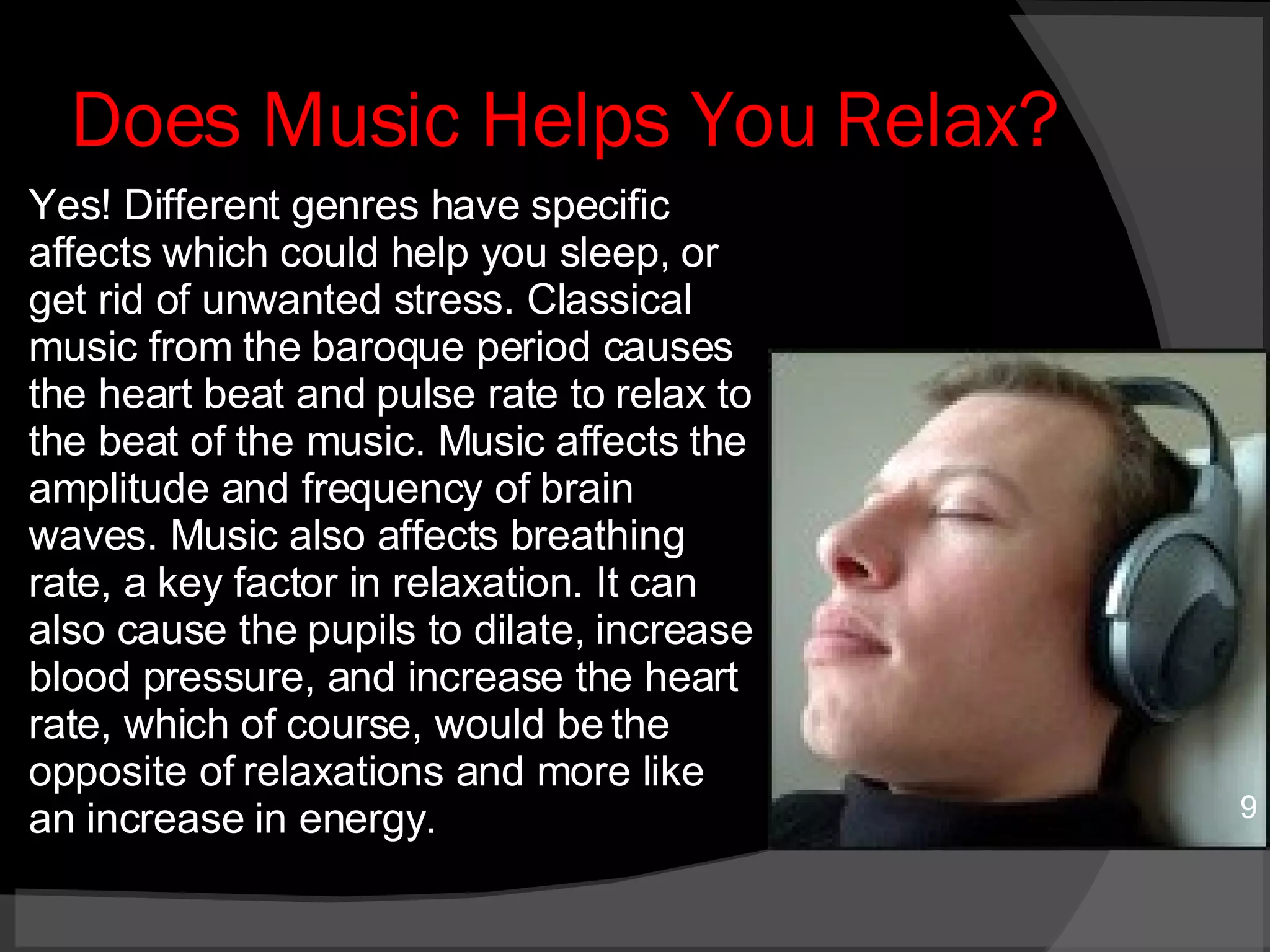 Does Music Helps You Relax?

Yes! Different genres have specific affects which could help you sleep, or get rid of unwanted stress. Classical music from the baroque period causes the heart beat and pulse rate to relax to the beat of the music. Music affects the amplitude and frequency of brain waves. Music also affects breathing rate, a key factor in relaxation. It can also cause the pupils to dilate, increase blood pressure, and increase the heart rate, which of course, would be the opposite of relaxations and more like an increase in energy.

9